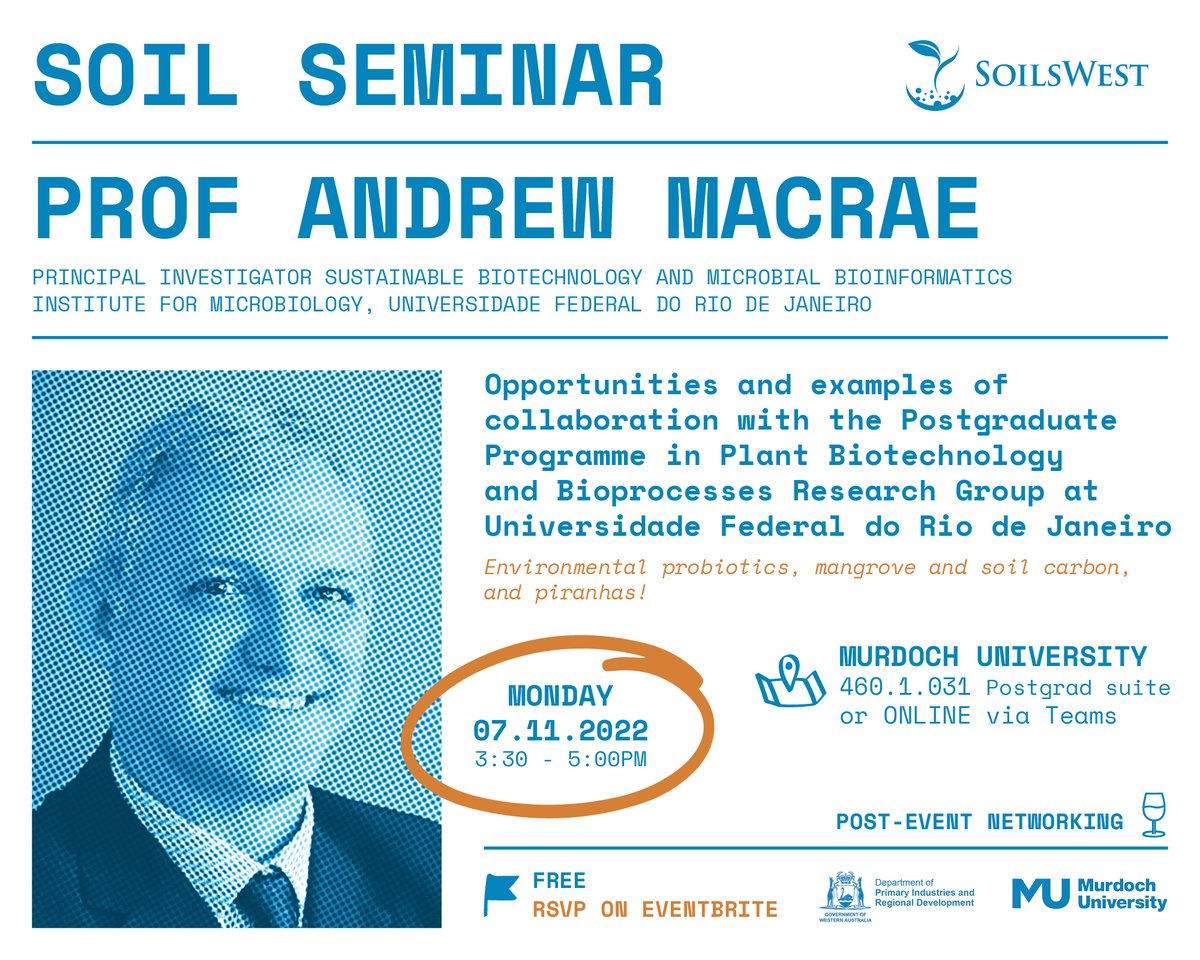 SOIL SEMINAR

SOILSWEST

PROF ANDREW MACRAE

PRINCIPAL INVESTIGATOR SUSTAINABLE BIOTECHNOLOGY AND MICROBIAL BIOINFORMATICS
INSTITUTE FOR MICROBIOLOGY, UNIVERSIDADE FEDERAL DO RIO DE JANEIRO

Opportunities and examples of collaboration with the Postgraduate Programme in Plant Biotechnology and Bioprocesses Research Group at Universidade Federal do Rio de Janeiro

Environmental probiotics, mangrove and soil carbon, and piranhas!

MONDAY
07.11.2022
3:30 - 5:00PM

MURDOCH UNIVERSITY
460.1.031 Postgrad suite
or ONLINE via Teams

POST-EVENT NETWORKING

FREE
RSVP ON EVENTBRITE

GOVERNMENT OF WESTERN AUSTRALIA
Department of Primary Industries and Regional Development

MU Murdoch University